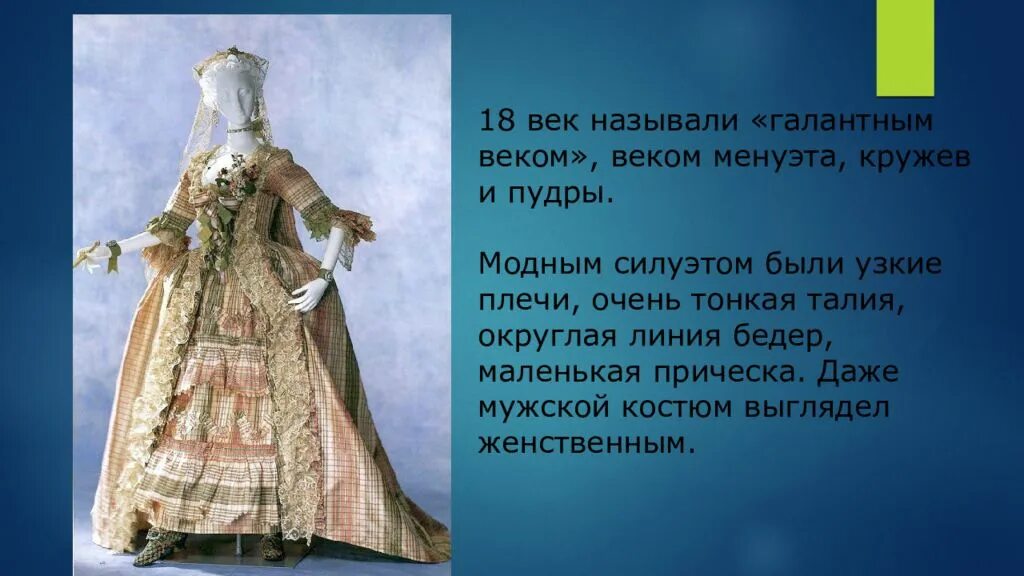 18 век называли «галантным веком», веком менуэта, кружев и пудры.

Модным силуэтом были узкие плечи, очень тонкая талия, округлая линия бедер, маленькая прическа. Даже мужской костюм выглядел женственным.